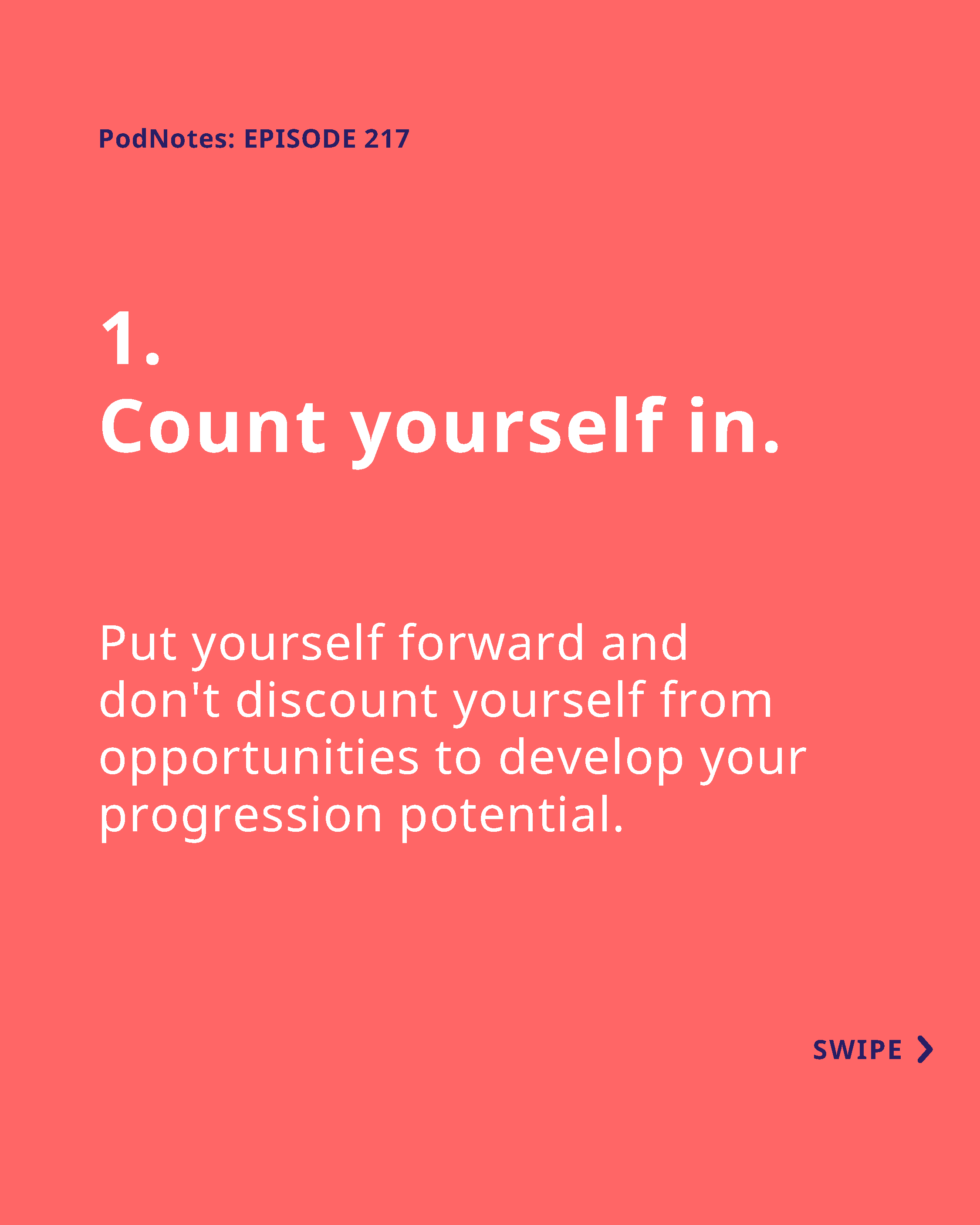 PodNotes: EPISODE 217

1.
Count yourself in.

Put yourself forward and don't discount yourself from opportunities to develop your progression potential.

SWIPE